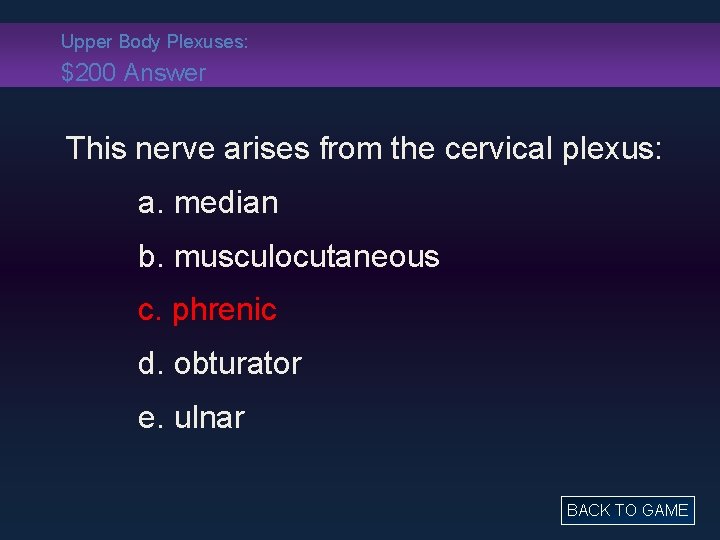 Upper Body Plexuses:
\$200 Answer

This nerve arises from the cervical plexus:

a. median

b. musculocutaneous

c. phrenic

d. obturator

e. ulnar

BACK TO GAME